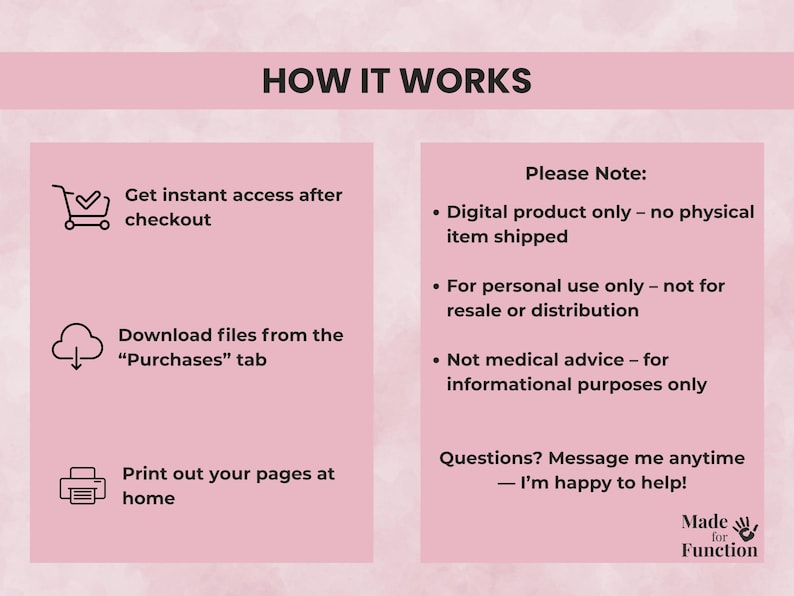 HOW IT WORKS

Get instant access after checkout

Download files from the “Purchases” tab

Print out your pages at home

Please Note:

• Digital product only – no physical item shipped

• For personal use only – not for resale or distribution

• Not medical advice – for informational purposes only

Questions? Message me anytime — I’m happy to help!

Made for Function